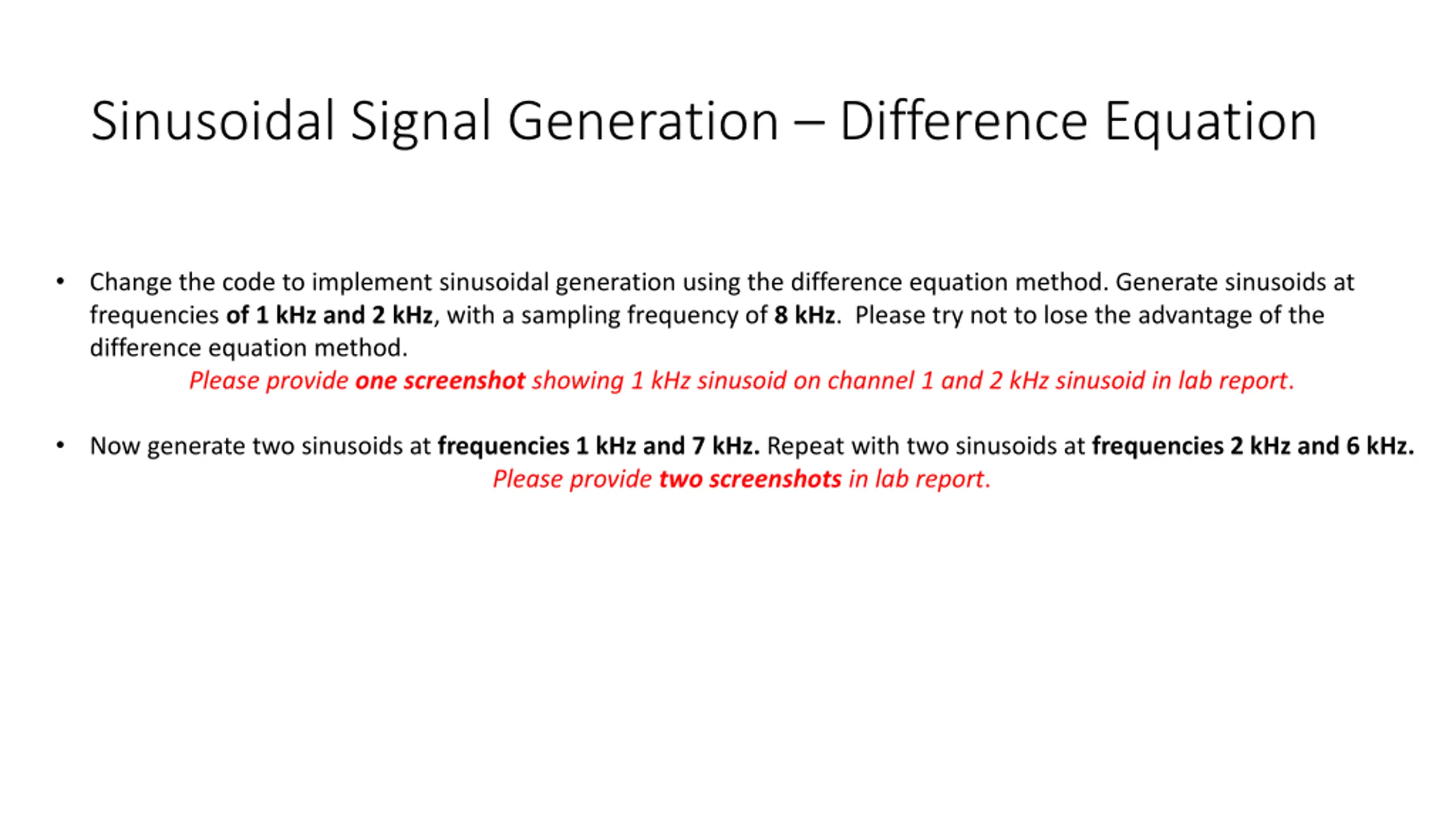 Sinusoidal Signal Generation – Difference Equation

• Change the code to implement sinusoidal generation using the difference equation method. Generate sinusoids at frequencies of 1 kHz and 2 kHz, with a sampling frequency of 8 kHz. Please try not to lose the advantage of the difference equation method.

Please provide one screenshot showing 1 kHz sinusoid on channel 1 and 2 kHz sinusoid in lab report.

• Now generate two sinusoids at frequencies 1 kHz and 7 kHz. Repeat with two sinusoids at frequencies 2 kHz and 6 kHz.

Please provide two screenshots in lab report.